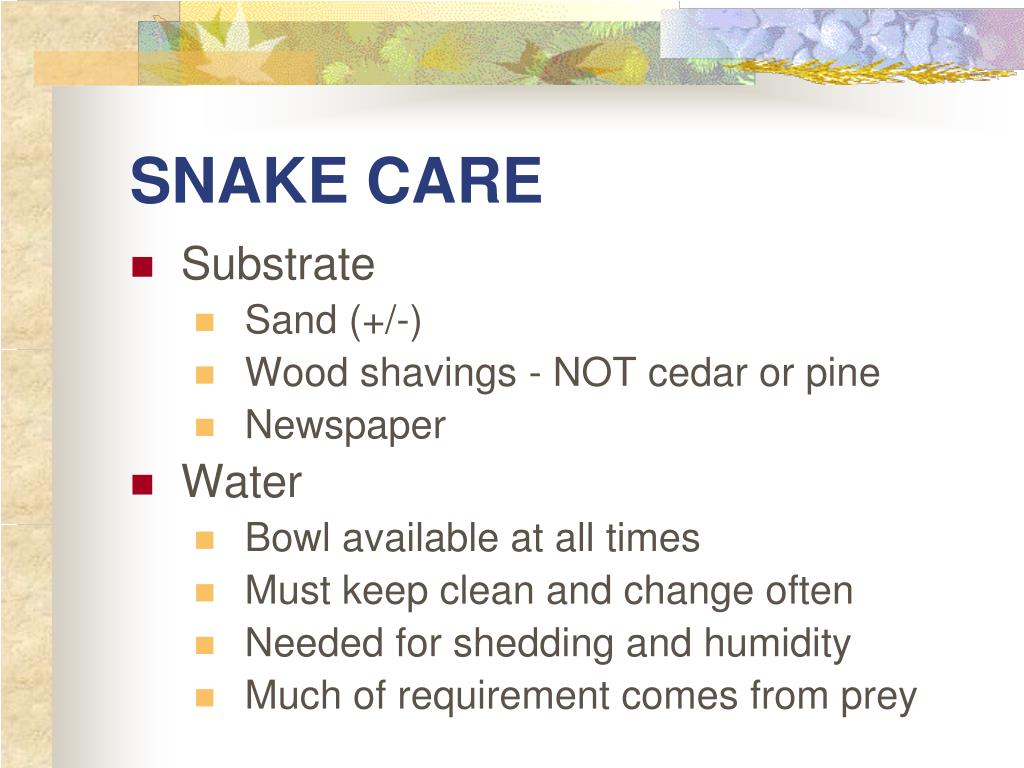 SNAKE CARE

- Substrate
  - Sand (+/-)
  - Wood shavings - NOT cedar or pine
  - Newspaper
- Water
  - Bowl available at all times
  - Must keep clean and change often
  - Needed for shedding and humidity
  - Much of requirement comes from prey